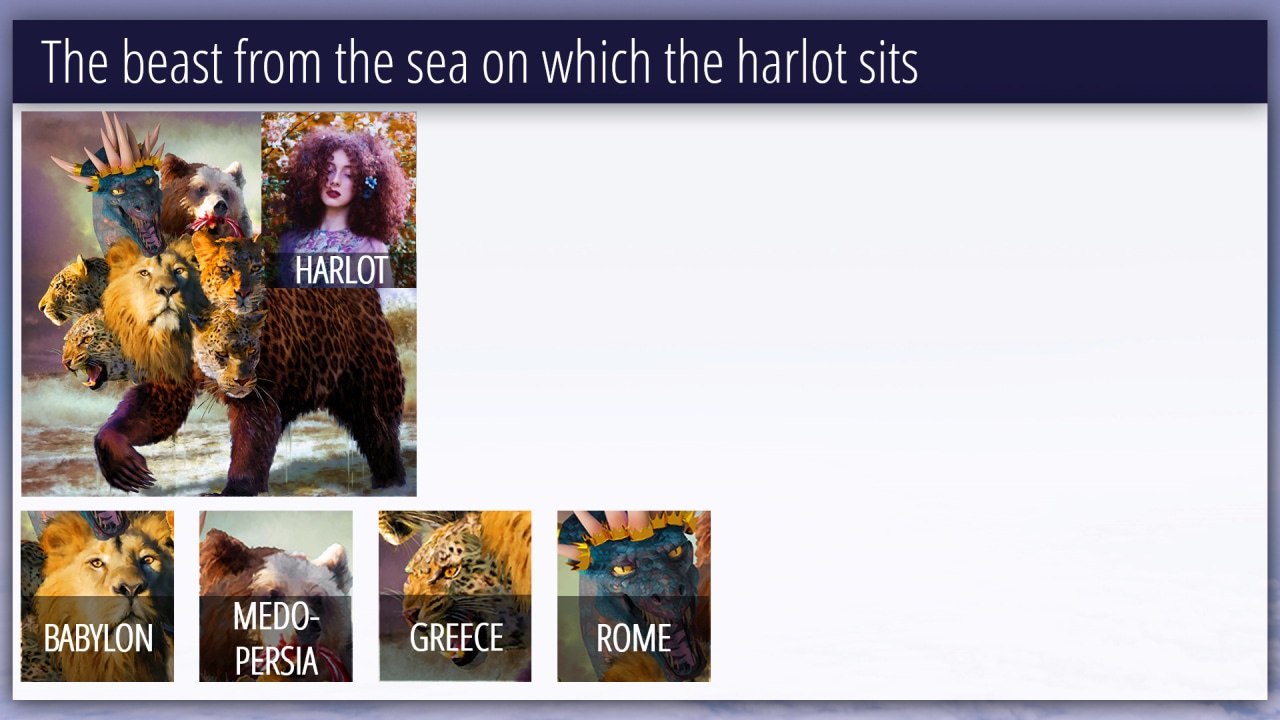 The beast from the sea on which the harlot sits

HARLOT

BABYLON

MEDO-PERSIA

GREECE

ROME